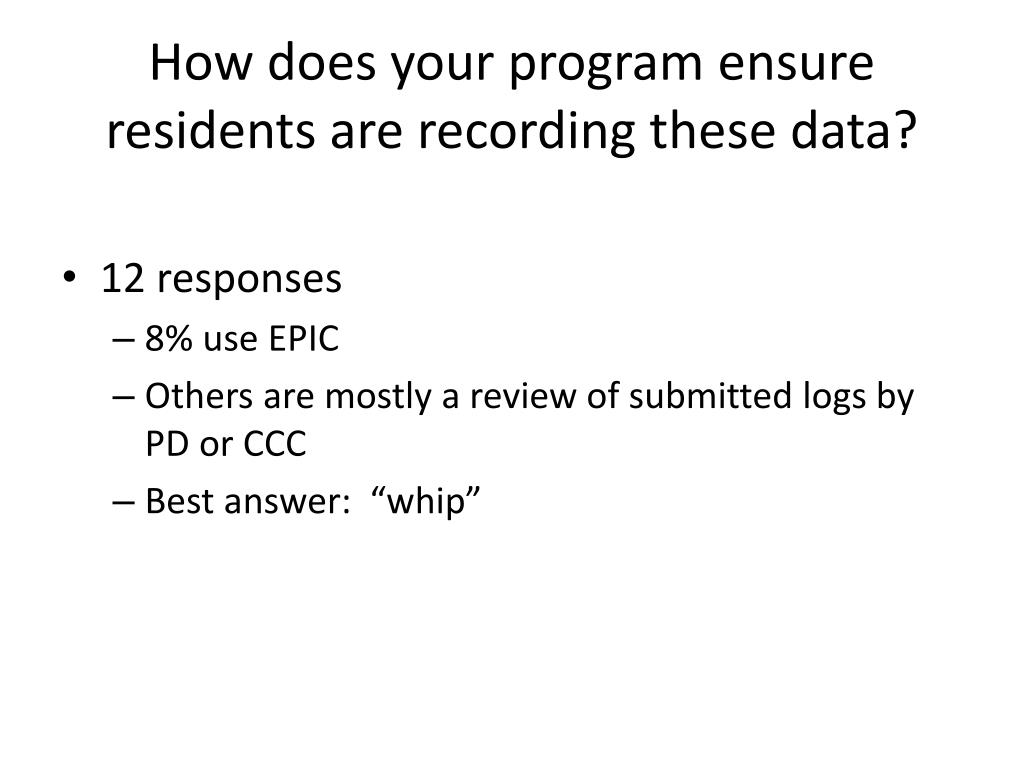 How does your program ensure residents are recording these data?

• 12 responses
– 8% use EPIC
– Others are mostly a review of submitted logs by PD or CCC
– Best answer: “whip”